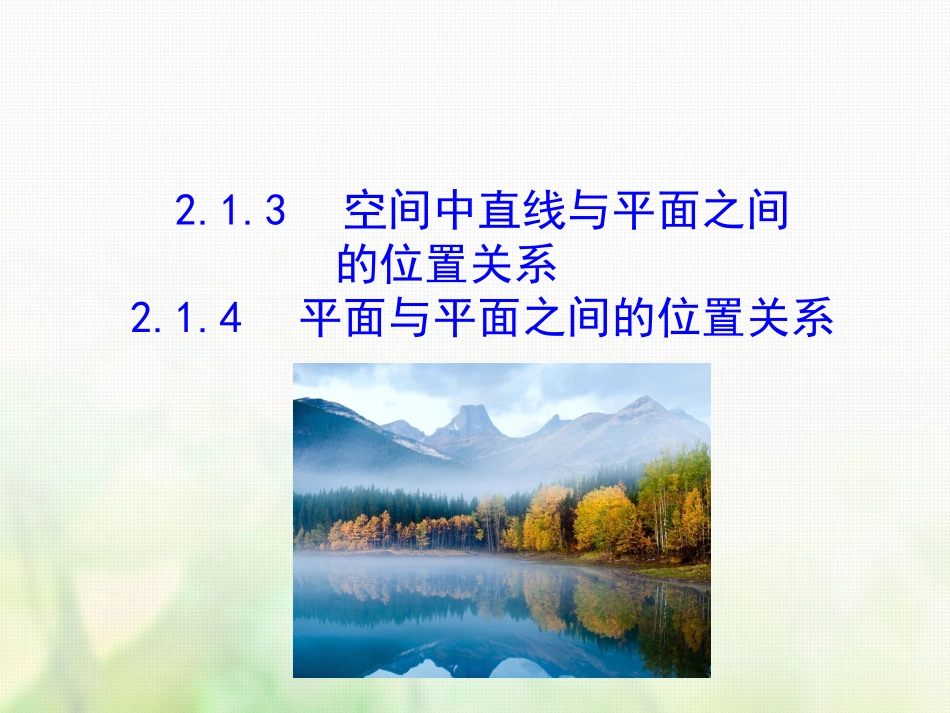 2.1.3　空间中直线与平面之间的位置关系
2.1.4　平面与平面之间的位置关系